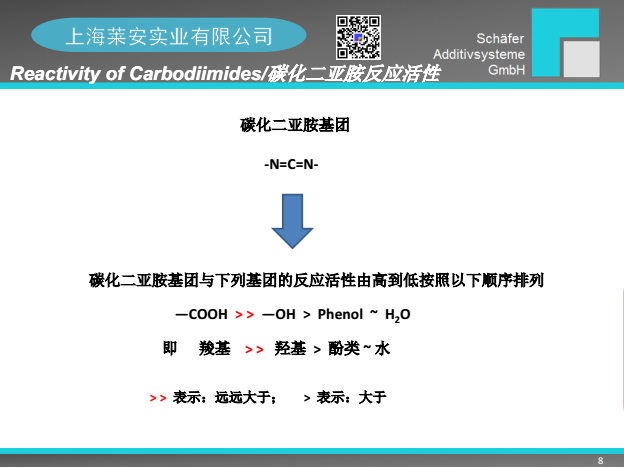 上海莱安实业有限公司

Schäfer Additivsysteme GmbH

Reactivity of Carbodiimides/碳化二亚胺反应活性

碳化二亚胺基团

-N=C=N-

碳化二亚胺基团与下列基团的反应活性由高到低按照以下顺序排列

—COOH >> —OH > Phenol ~ $H_2O$

即 羧基 >> 羟基 > 酚类 ~ 水

>> 表示：远远大于； > 表示：大于

8